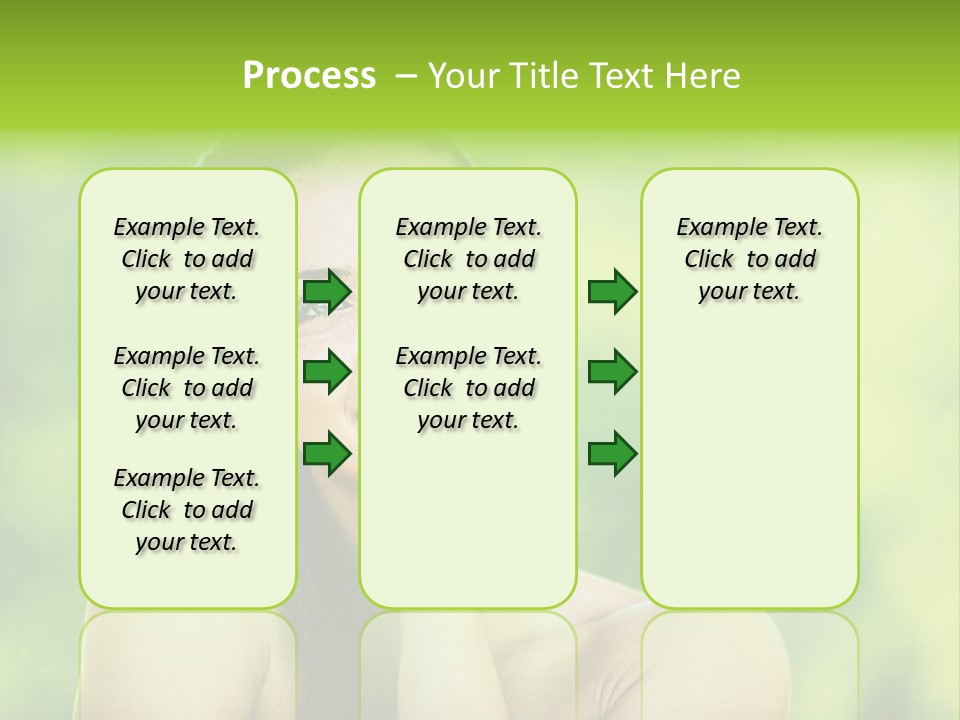 Process – Your Title Text Here

Example Text. Click to add your text.

Example Text. Click to add your text.

Example Text. Click to add your text.

Example Text. Click to add your text.

Example Text. Click to add your text.

Example Text. Click to add your text.